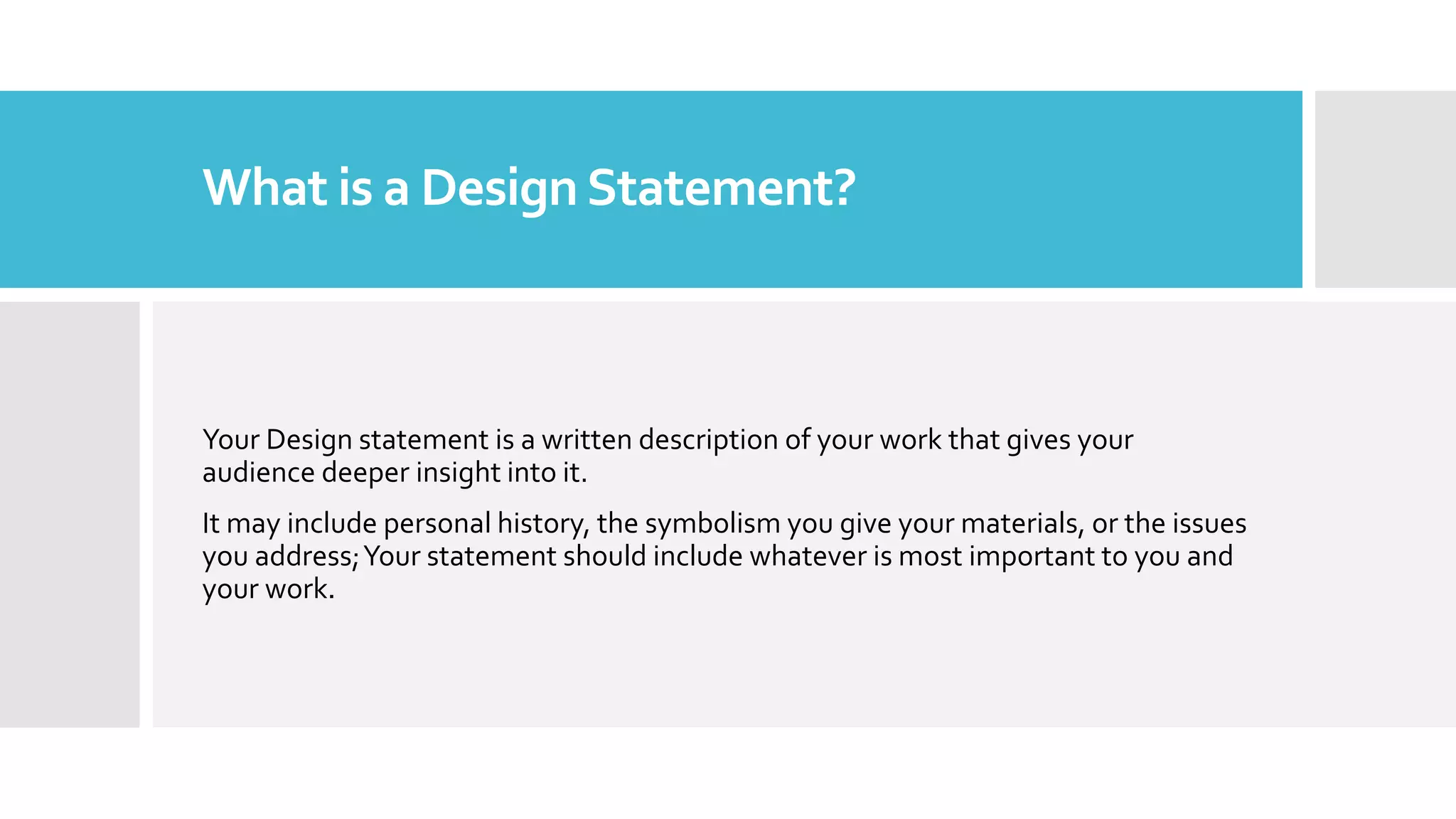 What is a Design Statement?

Your Design statement is a written description of your work that gives your audience deeper insight into it.

It may include personal history, the symbolism you give your materials, or the issues you address; Your statement should include whatever is most important to you and your work.